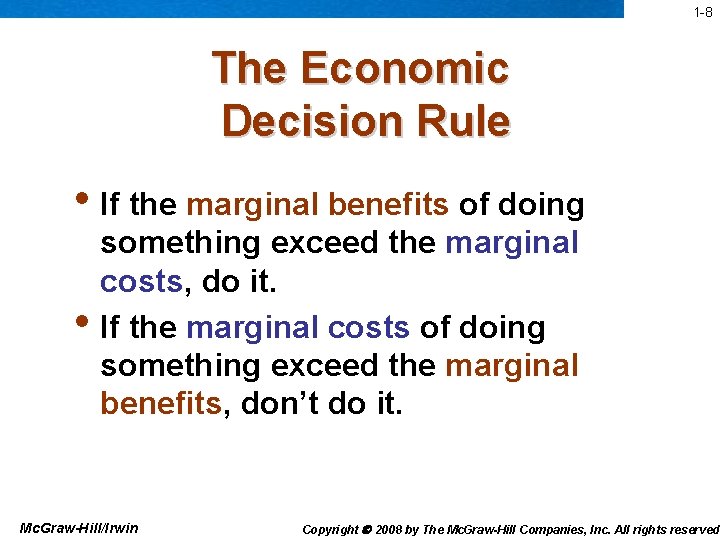 1-8

The Economic Decision Rule

• If the marginal benefits of doing something exceed the marginal costs, do it.

• If the marginal costs of doing something exceed the marginal benefits, don't do it.

McGraw-Hill/Irwin

Copyright © 2008 by The McGraw-Hill Companies, Inc. All rights reserved